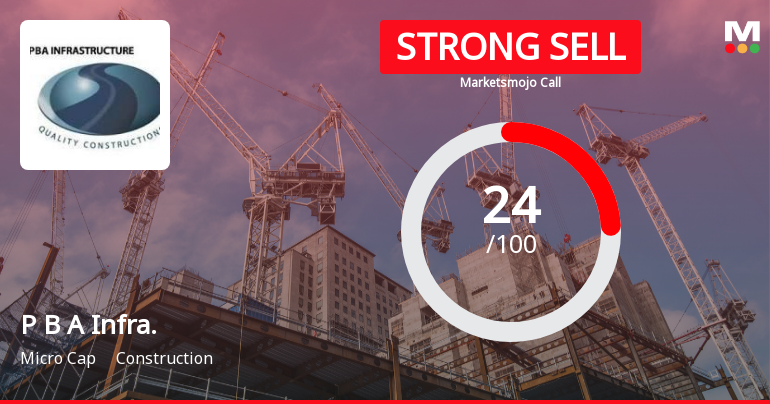 PBA INFRASTRUCTURE

QUALITY CONSTRUCTION

STRONG SELL

Marketsmojo Call

M

24
/100

P B A Infra.

Micro Cap Construction